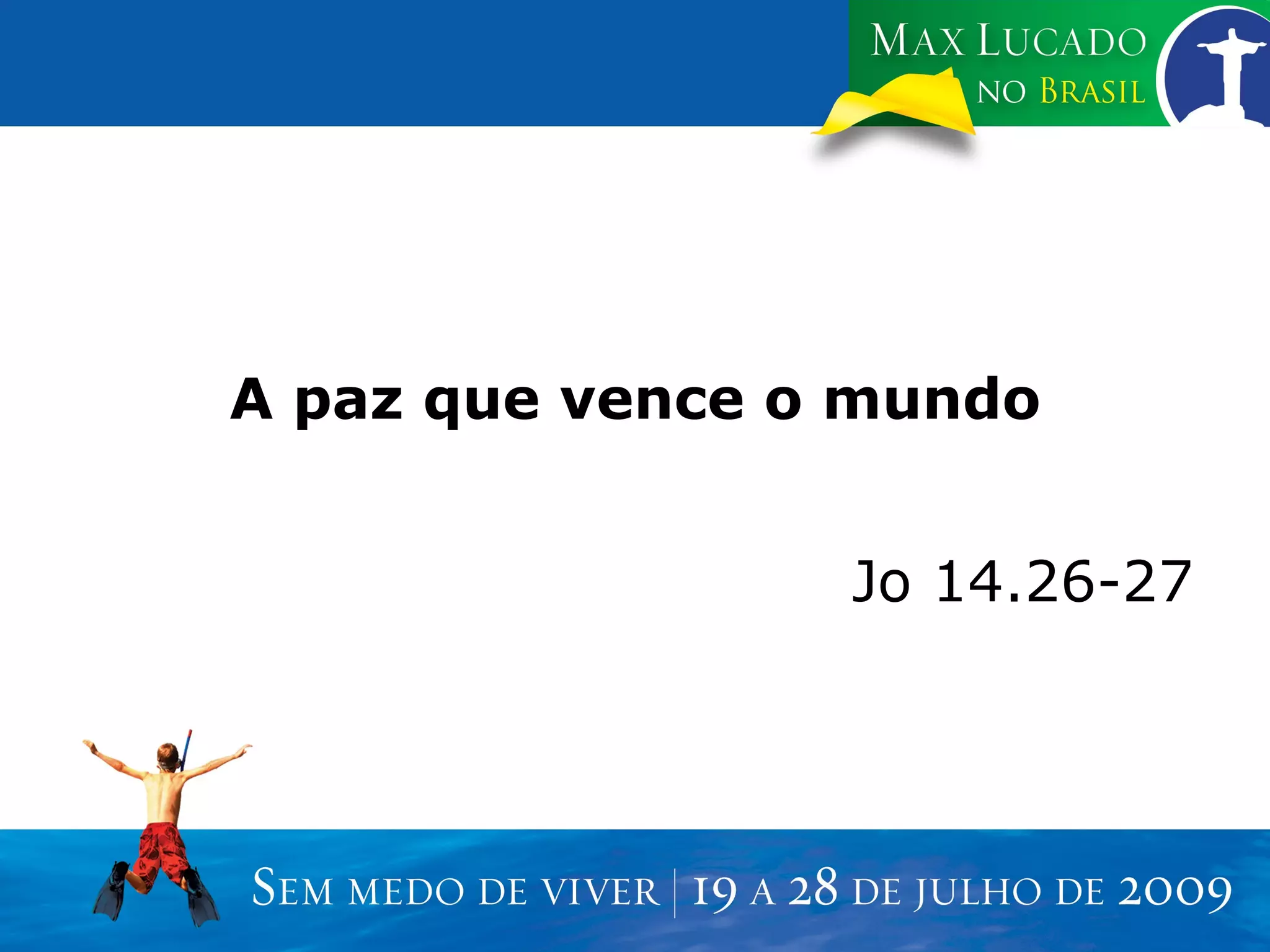 MAX LUCADO
NO BRASIL

A paz que vence o mundo

Jo 14.26-27

SEM MEDO DE VIVER | 19 A 28 DE JULHO DE 2009